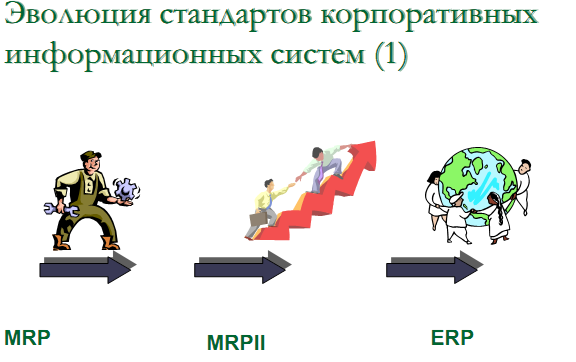 Эволюция стандартов корпоративных информационных систем (1)

MRP

MRPII

ERP